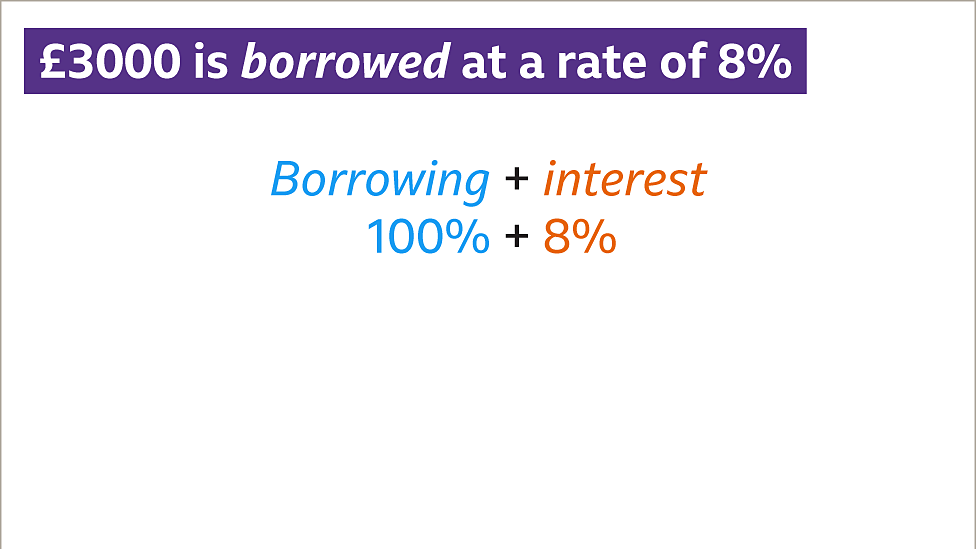 £3000 is borrowed at a rate of 8%

Borrowing + interest
100% + 8%